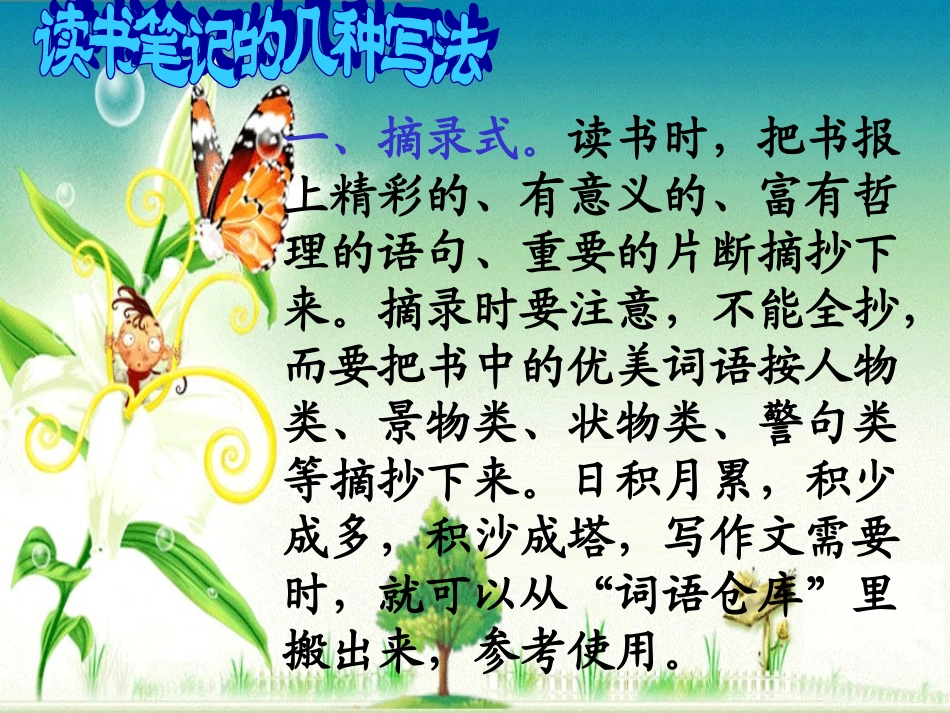 读书笔记的几种写法

一、摘录式。读书时，把书报上精彩的、有意义的、富有哲理的语句、重要的片断摘抄下来。摘录时要注意，不能全抄，而要把书中的优美词语按人物类、景物类、状物类、警句类等摘抄下来。日积月累，积少成多，积沙成塔，写作文需要时，就可以从“词语仓库”里搬出来，参考使用。